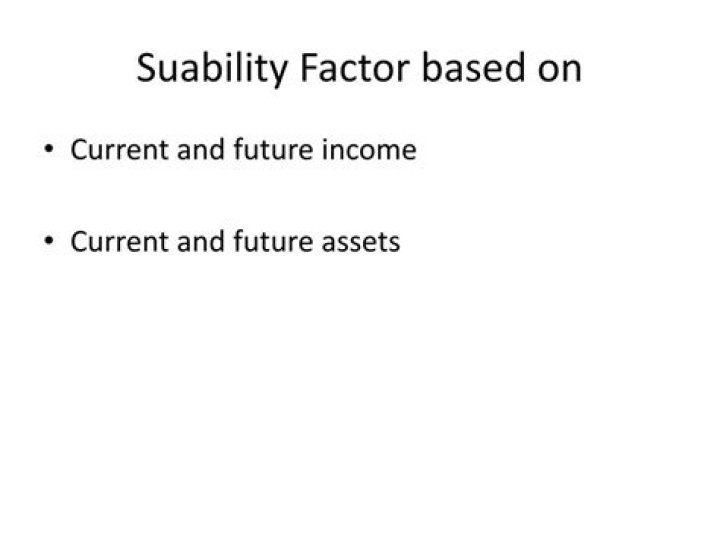 Suability Factor based on

• Current and future income

• Current and future assets